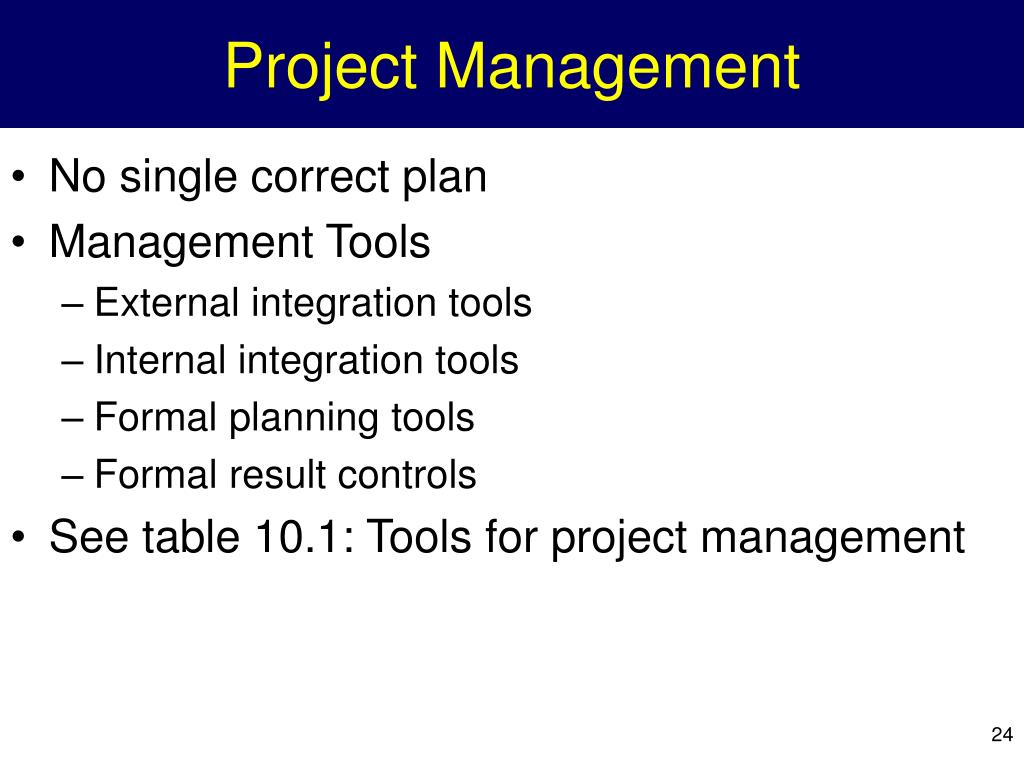 Project Management

• No single correct plan
• Management Tools
  – External integration tools
  – Internal integration tools
  – Formal planning tools
  – Formal result controls
• See table 10.1: Tools for project management

24